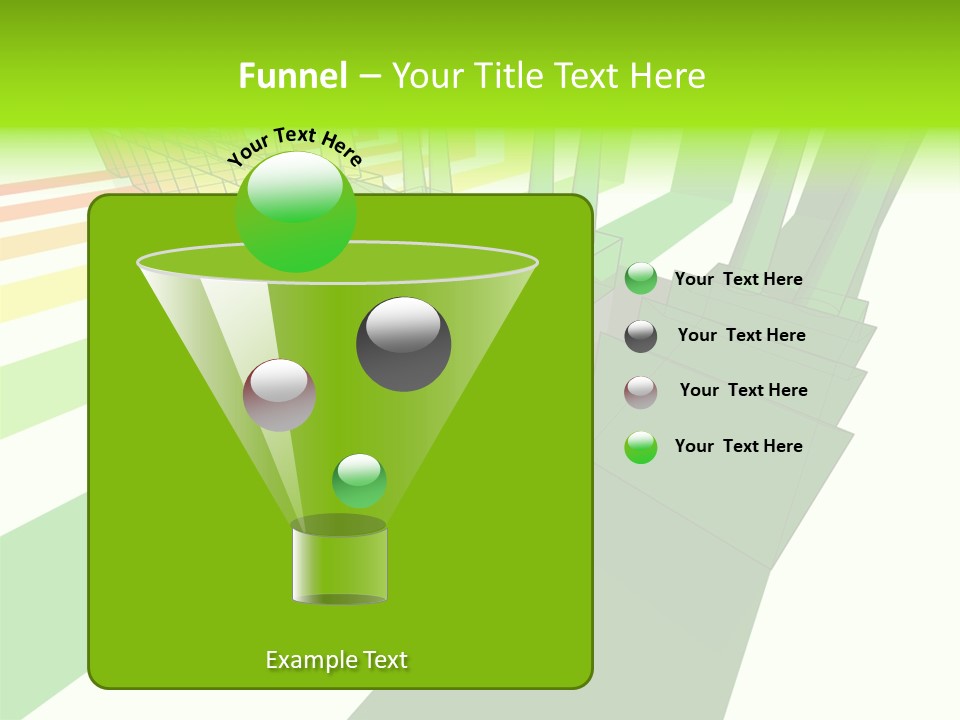 Funnel – Your Title Text Here

Your Text Here

Your Text Here

Your Text Here

Your Text Here

Your Text Here

Example Text